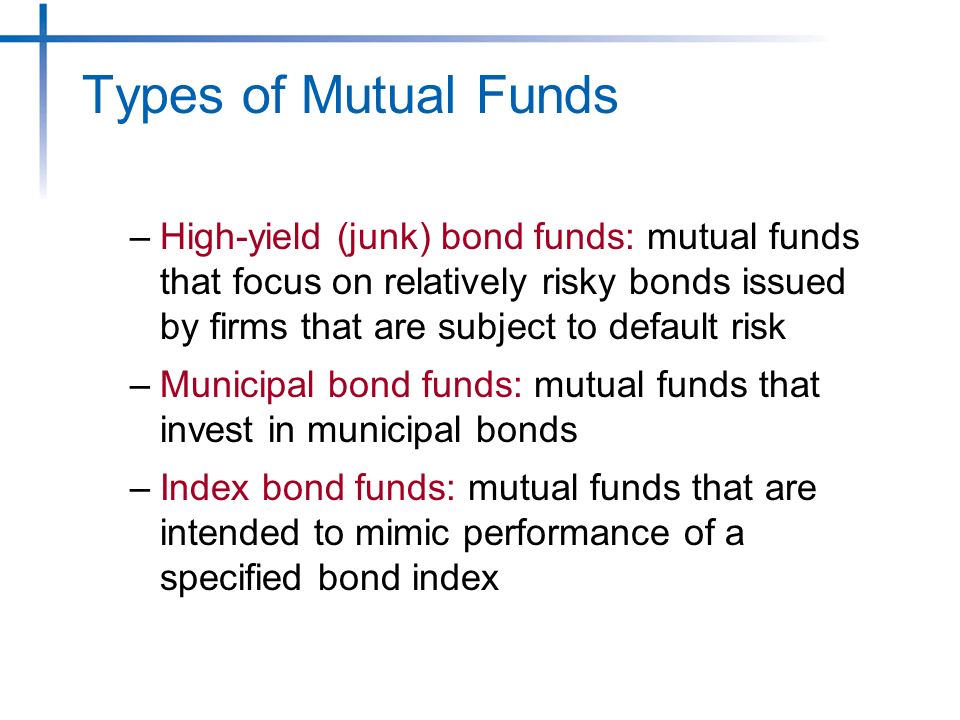 Types of Mutual Funds

– High-yield (junk) bond funds: mutual funds that focus on relatively risky bonds issued by firms that are subject to default risk

– Municipal bond funds: mutual funds that invest in municipal bonds

– Index bond funds: mutual funds that are intended to mimic performance of a specified bond index